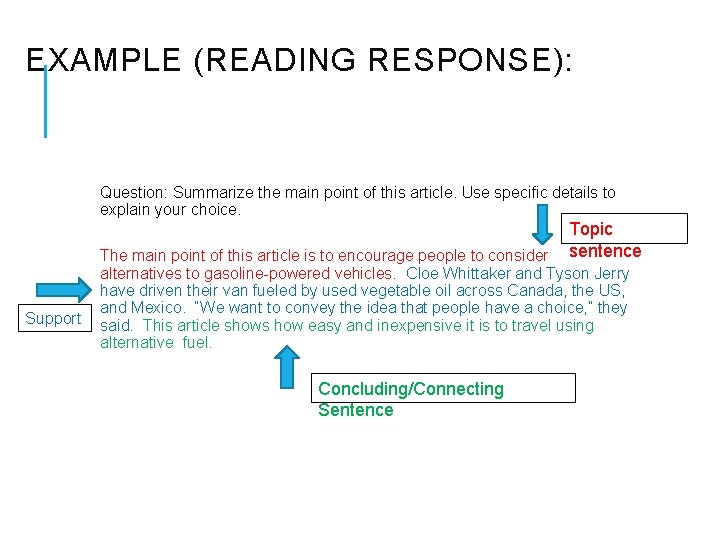 EXAMPLE (READING RESPONSE):

Question: Summarize the main point of this article. Use specific details to explain your choice.

Topic sentence

The main point of this article is to encourage people to consider alternatives to gasoline-powered vehicles. Cloe Whittaker and Tyson Jerry have driven their van fueled by used vegetable oil across Canada, the US, and Mexico. "We want to convey the idea that people have a choice," they said. This article shows how easy and inexpensive it is to travel using alternative fuel.

Support

Concluding/Connecting Sentence